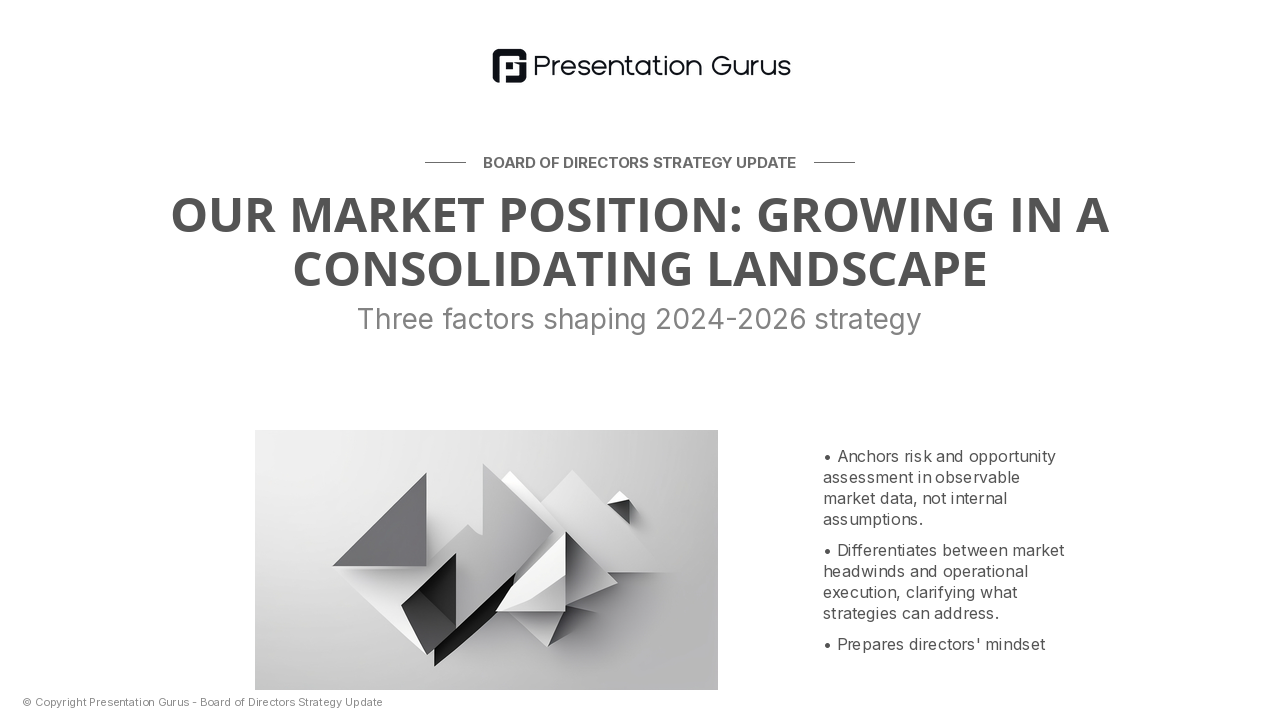 Presentation Gurus

BOARD OF DIRECTORS STRATEGY UPDATE

OUR MARKET POSITION: GROWING IN A CONSOLIDATING LANDSCAPE

Three factors shaping 2024-2026 strategy

• Anchors risk and opportunity assessment in observable market data, not internal assumptions.

• Differentiates between market headwinds and operational execution, clarifying what strategies can address.

• Prepares directors' mindset

© Copyright Presentation Gurus - Board of Directors Strategy Update